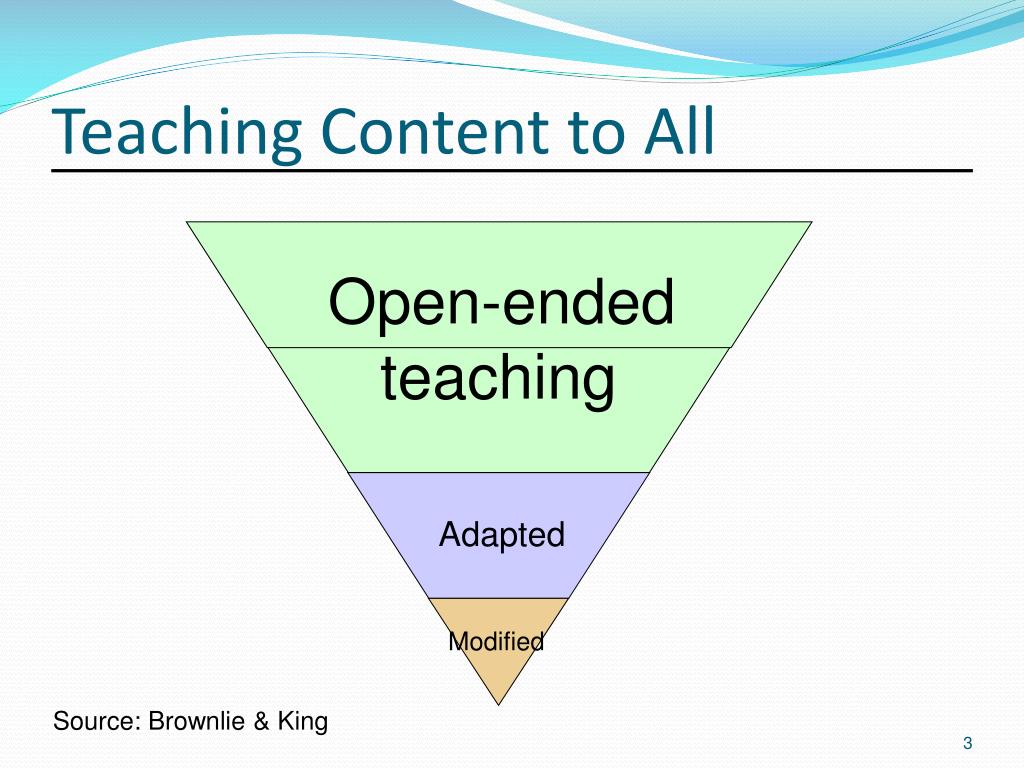 Teaching Content to All

Open-ended teaching

Adapted

Modified

Source: Brownlie & King

3